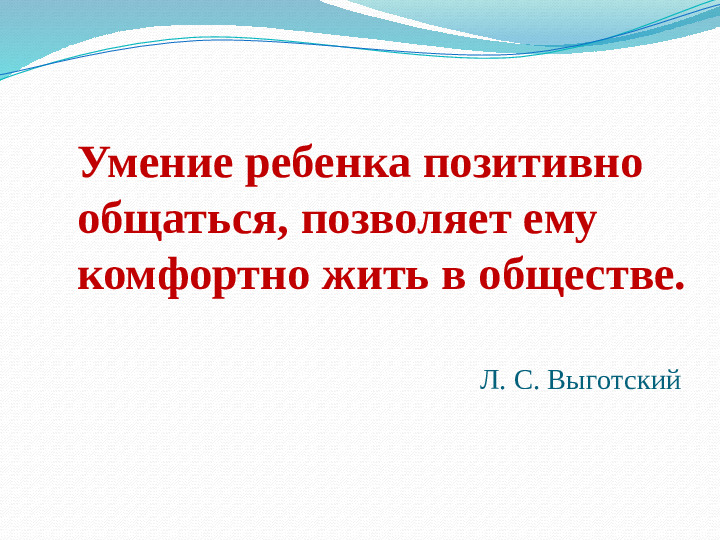 Умение ребенка позитивно общаться, позволяет ему комфортно жить в обществе.

Л. С. Выготский